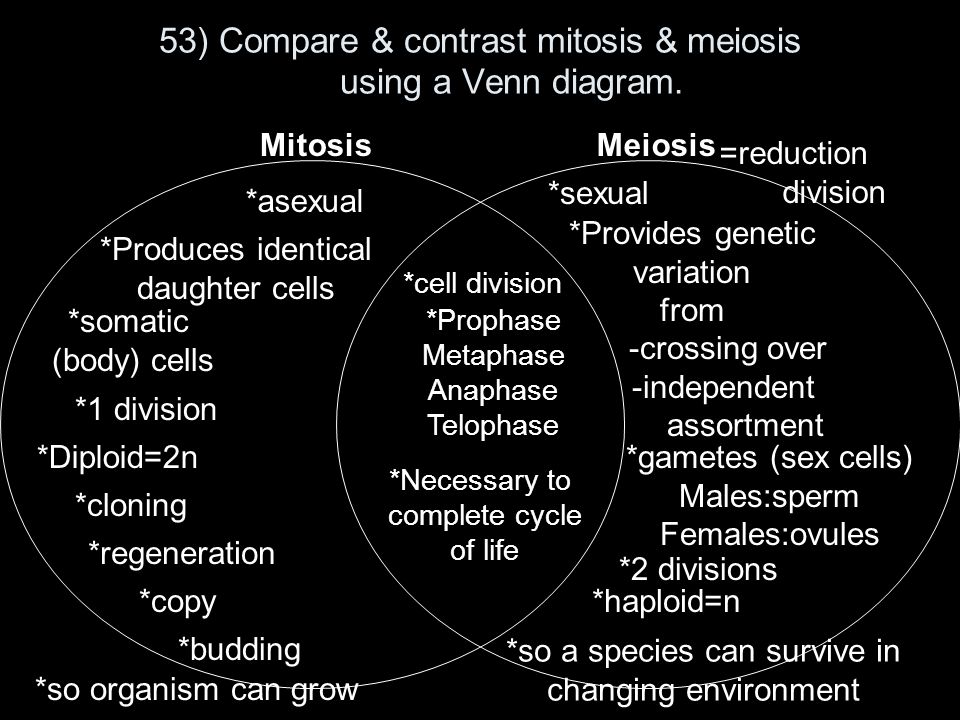 53) Compare & contrast mitosis & meiosis using a Venn diagram.

Mitosis

*asexual

*Produces identical daughter cells

*somatic (body) cells

*1 division

*Diploid=2n

*cloning

*regeneration

*copy

*budding

*so organism can grow

*cell division

*Prophase
Metaphase
Anaphase
Telophase

*Necessary to complete cycle of life

Meiosis =reduction division

*sexual

*Provides genetic variation from
-crossing over
-independent assortment

*gametes (sex cells)
Males:sperm
Females:ovules

*2 divisions

*haploid=n

*so a species can survive in changing environment